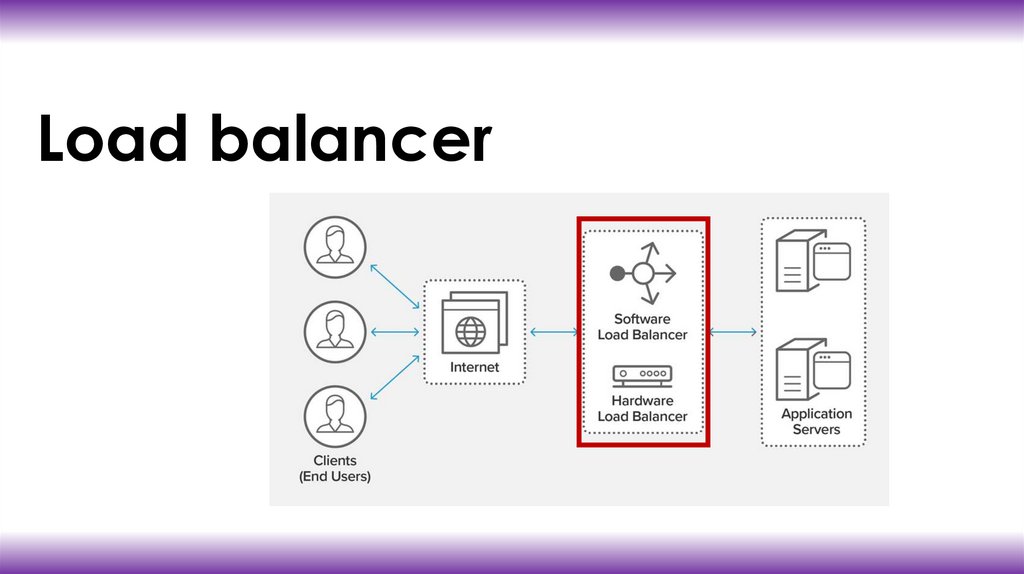 Load balancer

Clients
(End Users)

Internet

Software
Load Balancer

Hardware
Load Balancer

Application
Servers